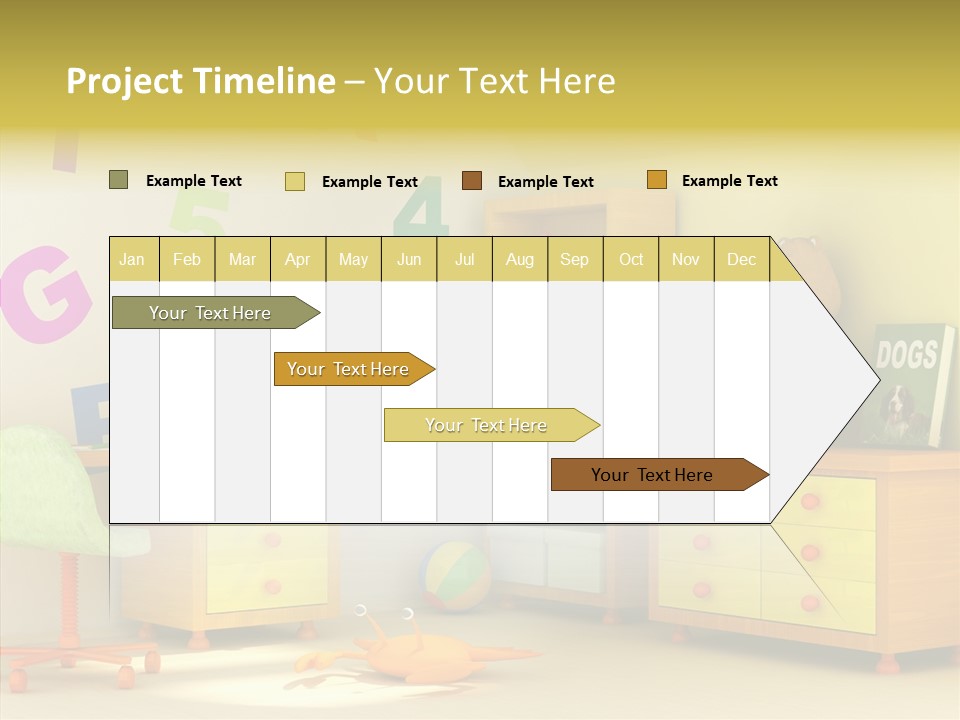 Project Timeline – Your Text Here

Example Text
Example Text
Example Text
Example Text

| Jan | Feb | Mar | Apr | May | Jun | Jul | Aug | Sep | Oct | Nov | Dec |
|---|---|---|---|---|---|---|---|---|---|---|---|

Your Text Here
Your Text Here
Your Text Here
Your Text Here

DOGS